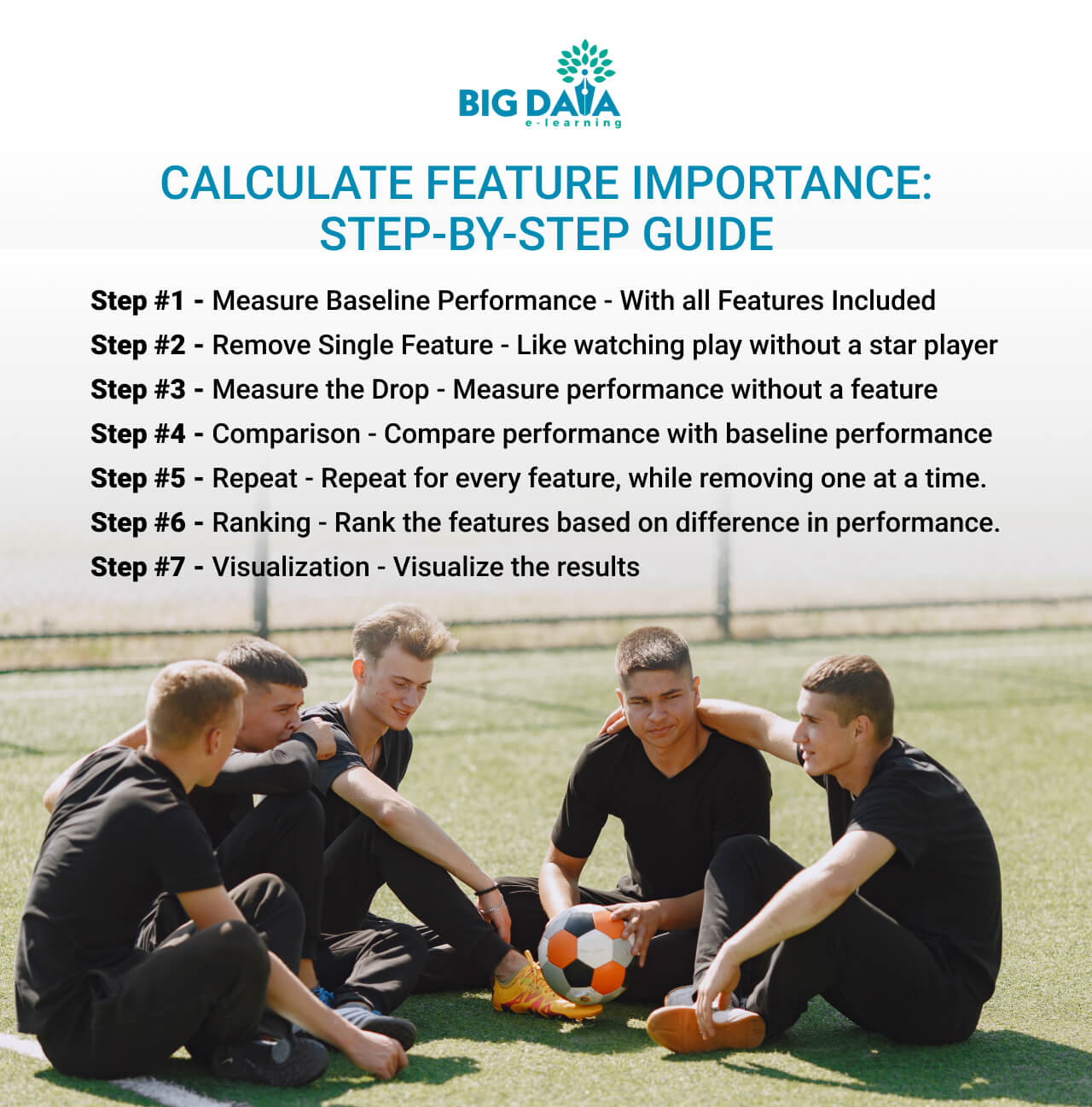 BIG DATA
e-learning

CALCULATE FEATURE IMPORTANCE: STEP-BY-STEP GUIDE

Step #1 - Measure Baseline Performance - With all Features Included

Step #2 - Remove Single Feature - Like watching play without a star player

Step #3 - Measure the Drop - Measure performance without a feature

Step #4 - Comparison - Compare performance with baseline performance

Step #5 - Repeat - Repeat for every feature, while removing one at a time.

Step #6 - Ranking - Rank the features based on difference in performance.

Step #7 - Visualization - Visualize the results